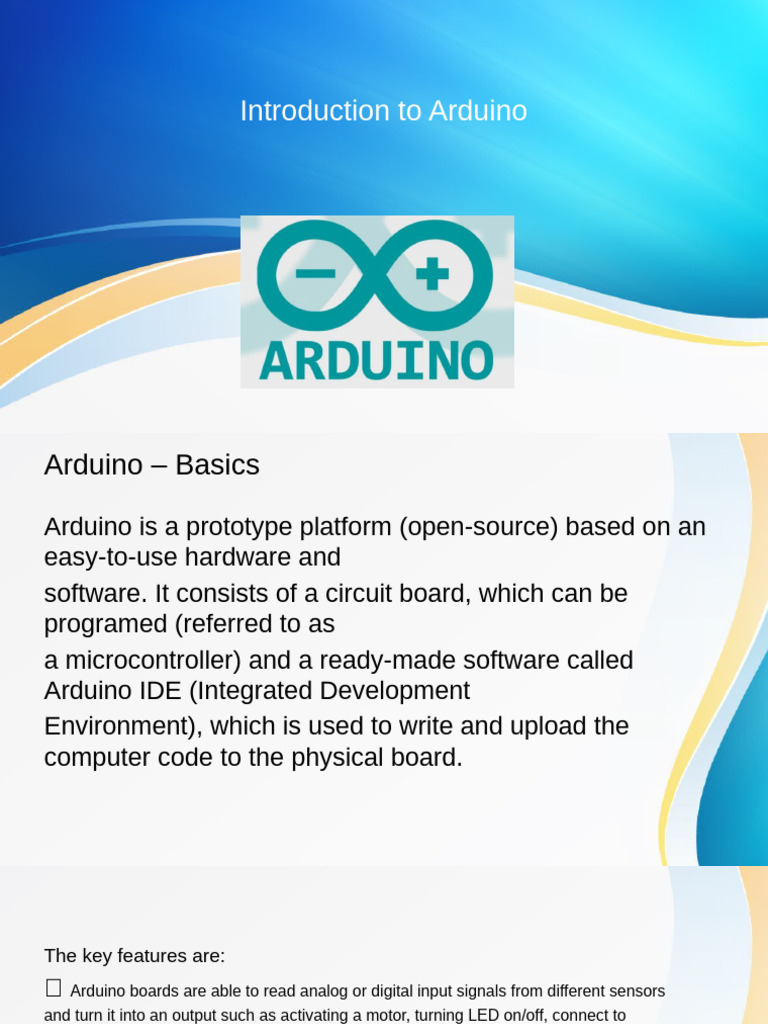 Introduction to Arduino

ARDUINO

Arduino – Basics

Arduino is a prototype platform (open-source) based on an easy-to-use hardware and

software. It consists of a circuit board, which can be programed (referred to as

a microcontroller) and a ready-made software called Arduino IDE (Integrated Development

Environment), which is used to write and upload the computer code to the physical board.

The key features are:

 Arduino boards are able to read analog or digital input signals from different sensors and turn it into an output such as activating a motor, turning LED on/off, connect to